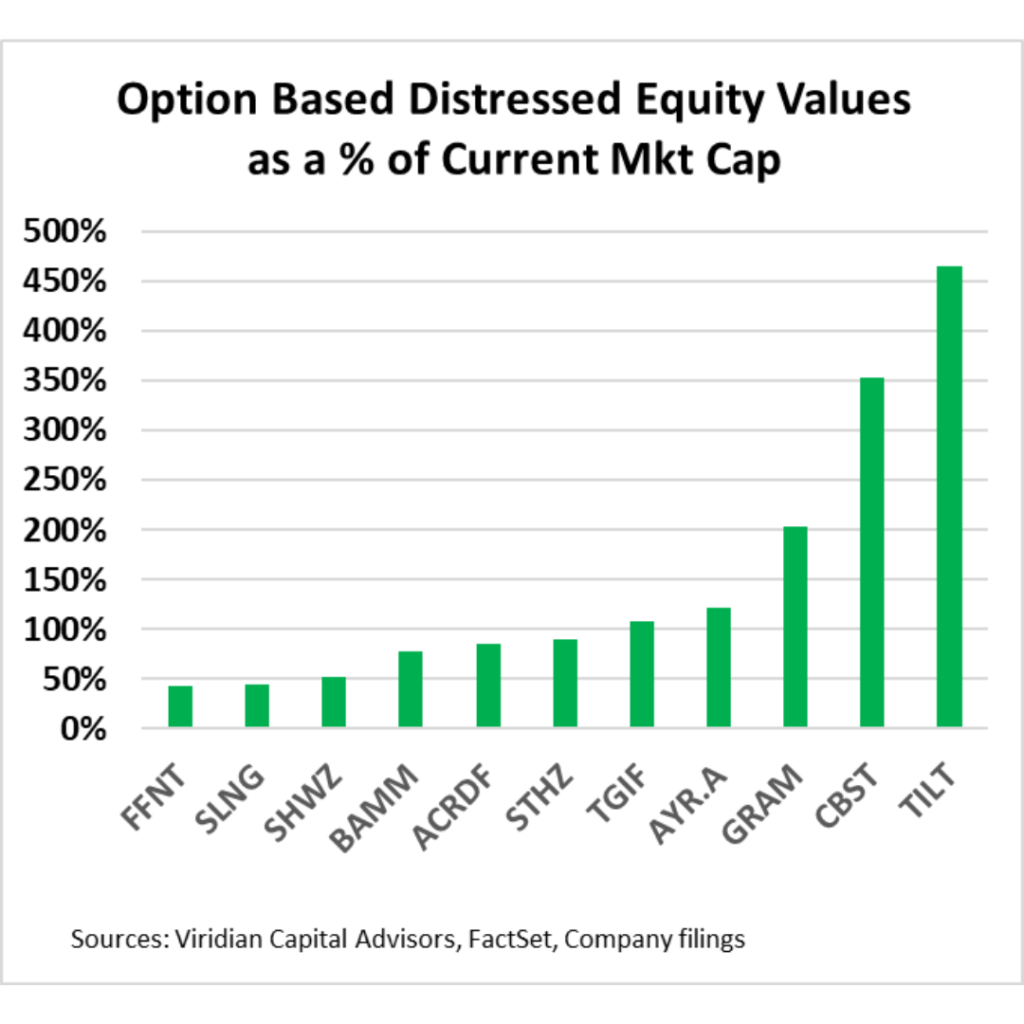 Option Based Distressed Equity Values as a % of Current Mkt Cap

500%
450%
400%
350%
300%
250%
200%
150%
100%
50%
0%

FFNT
SLNG
SHWZ
BAMM
ACRDF
STHZ
TGIF
AYR.A
GRAM
CBST
TILT

Sources: Viridian Capital Advisors, FactSet, Company filings